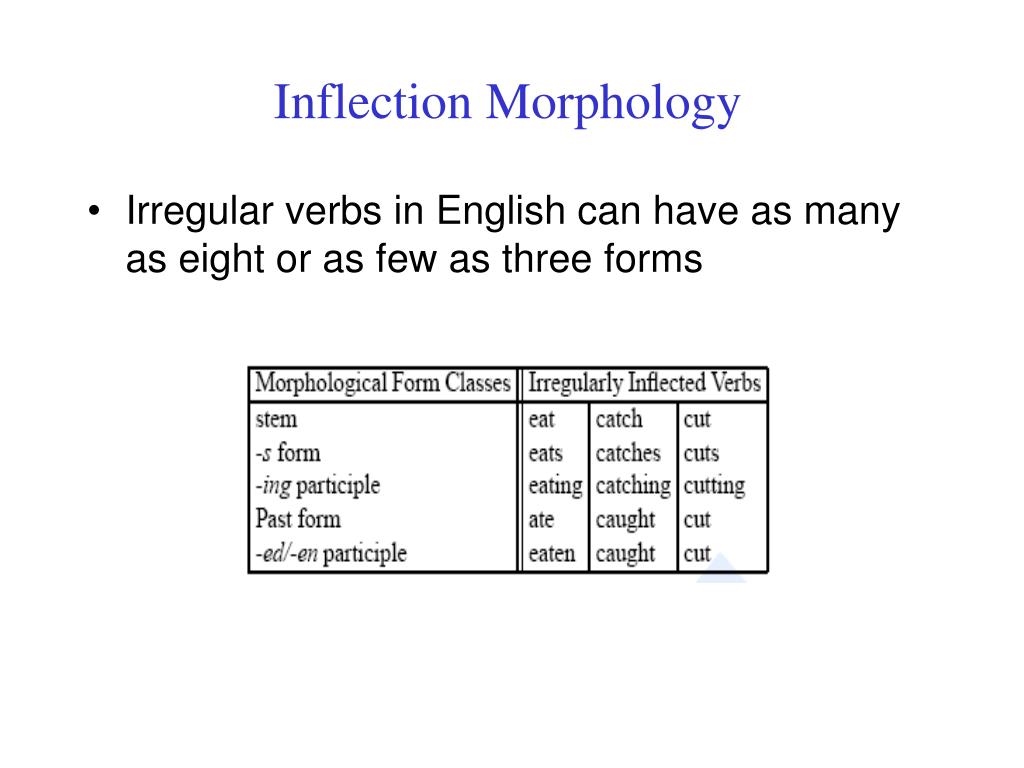 Inflection Morphology

• Irregular verbs in English can have as many as eight or as few as three forms

| Morphological Form Classes | Irregularly Inflected Verbs | | |
|---|---|---|---|
| stem | eat | catch | cut |
| -s form | eats | catches | cuts |
| -ing participle | eating | catching | cutting |
| Past form | ate | caught | cut |
| -ed/-en participle | eaten | caught | cut |